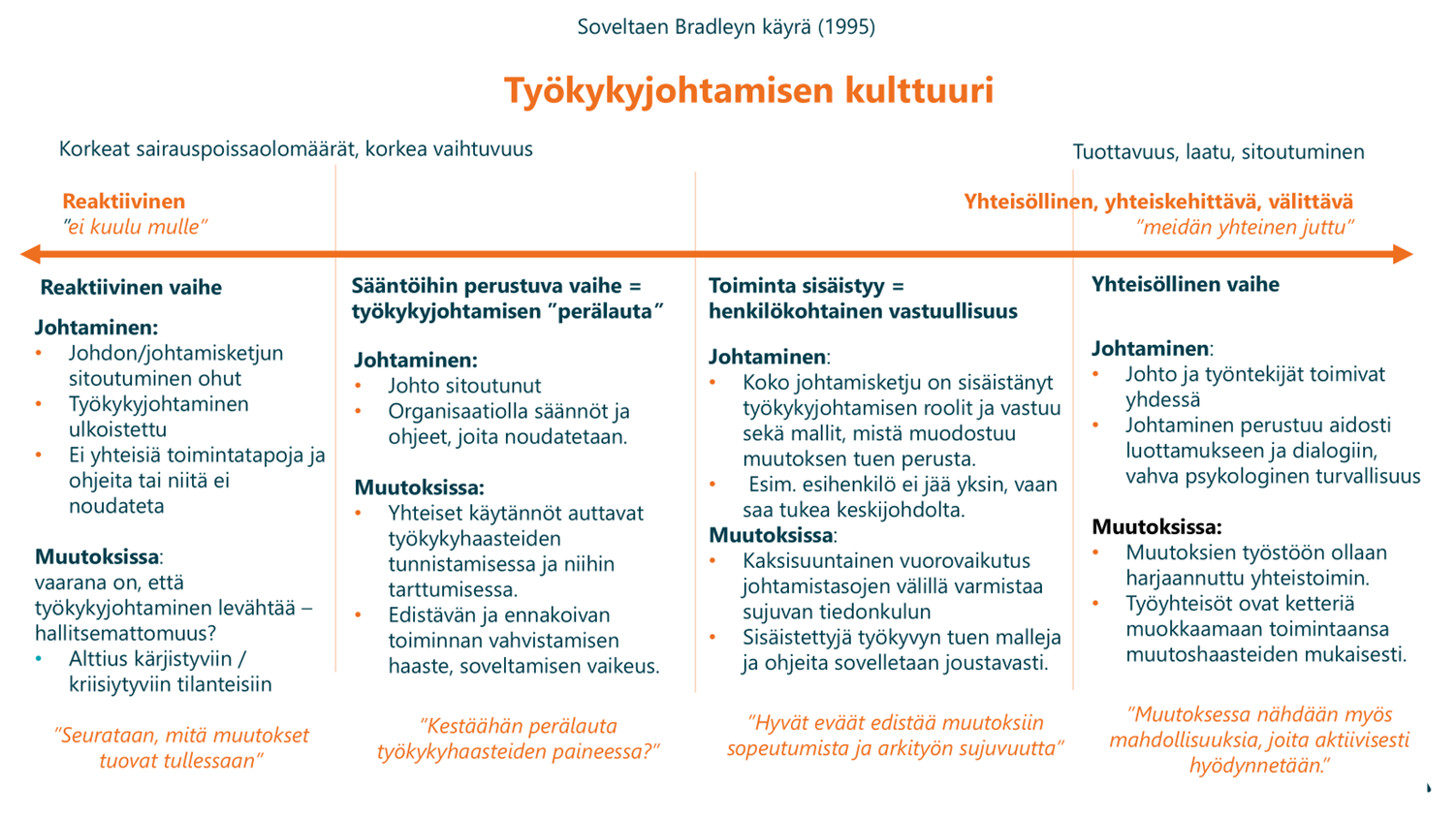 Soveltaen Bradleyn käyrä (1995)

Työkykyjohtamisen kulttuuri

Korkeat sairauspoissaolomäärät, korkea vaihtuvuus

Tuottavuus, laatu, sitoutuminen

Reaktiivinen
"ei kuulu mulle"

Yhteisöllinen, yhteiskehittävä, välittävä
"meidän yhteinen juttu"

Reaktiivinen vaihe

Johtaminen:
• Johdon/johtamisketjun sitoutuminen ohut
• Työkykyjohtaminen ulkoistettu
• Ei yhteisiä toimintatapoja ja ohjeita tai niitä ei noudateta

Muutoksissa:
vaarana on, että työkykyjohtaminen levähtää – hallitsemattomuus?
• Alttius kärjistyviin / kriisiytyviin tilanteisiin

"Seurataan, mitä muutokset tuovat tullessaan"

Sääntöihin perustuva vaihe = työkykyjohtamisen "perälauta"

Johtaminen:
• Johto sitoutunut
• Organisaatiolla säännöt ja ohjeet, joita noudatetaan.

Muutoksissa:
• Yhteiset käytännöt auttavat työkykyhaasteiden tunnistamisessa ja niihin tarttumisessa.
• Edistävän ja ennakoivan toiminnan vahvistamisen haaste, soveltamisen vaikeus.

"Kestäähän perälauta työkykyhaasteiden paineessa?"

Toiminta sisäistyy = henkilökohtainen vastuullisuus

Johtaminen:
• Koko johtamisketju on sisäistänyt työkykyjohtamisen roolit ja vastuu sekä mallit, mistä muodostuu muutoksen tuen perusta.
• Esim. esihenkilö ei jää yksin, vaan saa tukea keskijohdolta.
Muutoksissa:
• Kaksisuuntainen vuorovaikutus johtamistasojen välillä varmistaa sujuvan tiedonkulun
• Sisäistettyjä työkyvyn tuen malleja ja ohjeita sovelletaan joustavasti.

"Hyvät eväät edistää muutoksiin sopeutumista ja arkityön sujuvuutta"

Yhteisöllinen vaihe

Johtaminen:
• Johto ja työntekijät toimivat yhdessä
• Johtaminen perustuu aidosti luottamukseen ja dialogiin, vahva psykologinen turvallisuus

Muutoksissa:
• Muutoksien työstöön ollaan harjaannuttu yhteistoimin.
• Työyhteisöt ovat ketteriä muokkaamaan toimintaansa muutoshaasteiden mukaisesti.

"Muutoksessa nähdään myös mahdollisuuksia, joita aktiivisesti hyödynnetään."